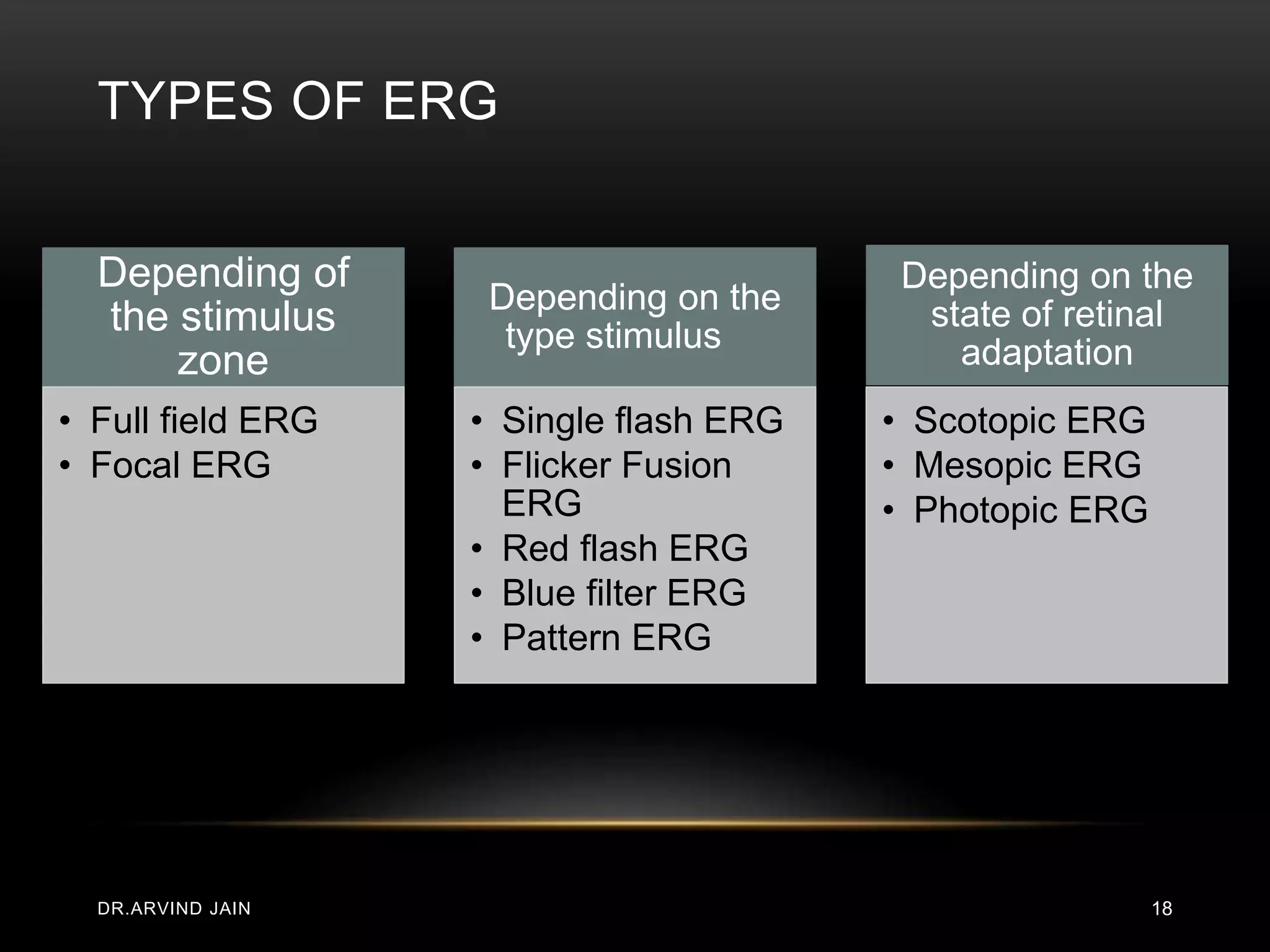 TYPES OF ERG

Depending of the stimulus zone

• Full field ERG
• Focal ERG

Depending on the type stimulus

• Single flash ERG
• Flicker Fusion ERG
• Red flash ERG
• Blue filter ERG
• Pattern ERG

Depending on the state of retinal adaptation

• Scotopic ERG
• Mesopic ERG
• Photopic ERG

DR.ARVIND JAIN

18